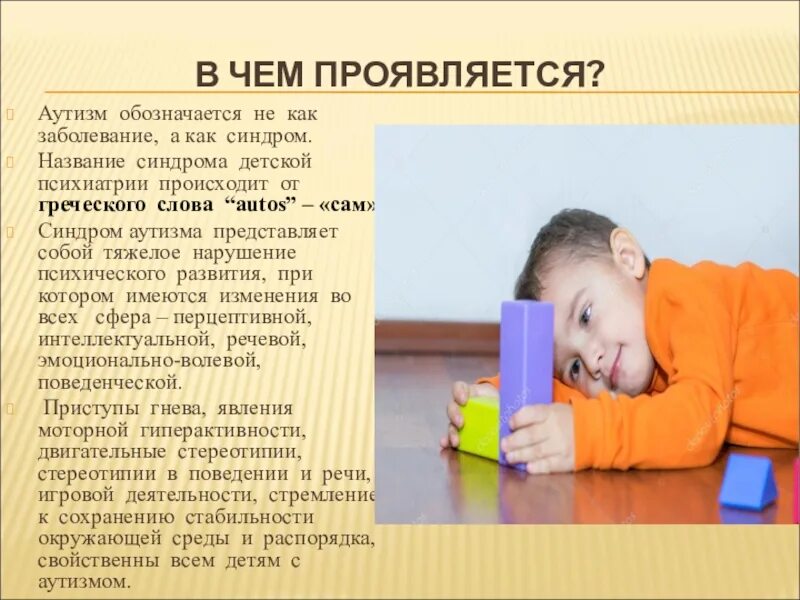 В ЧЕМ ПРОЯВЛЯЕТСЯ?

Аутизм обозначается не как заболевание, а как синдром.

Название синдрома детской психиатрии происходит от греческого слова “autos” – «сам»

Синдром аутизма представляет собой тяжелое нарушение психического развития, при котором имеются изменения во всех сфера – перцептивной, интеллектуальной, речевой, эмоционально-волевой, поведенческой.

Приступы гнева, явления моторной гиперактивности, двигательные стереотипии, стереотипии в поведении и речи, игровой деятельности, стремление к сохранению стабильности окружающей среды и распорядка, свойственны всем детям с аутизмом.